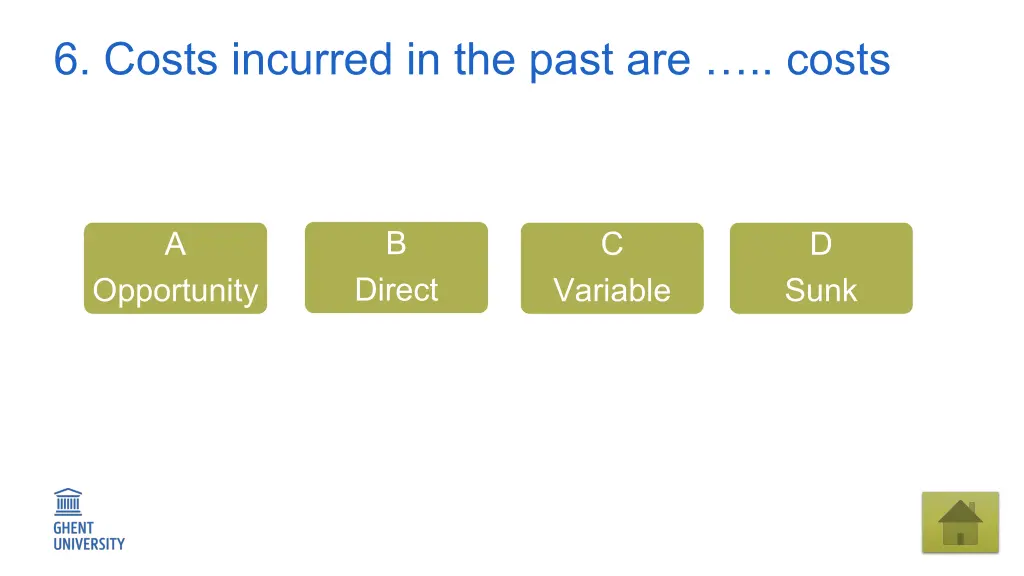 6. Costs incurred in the past are ….. costs

A
Opportunity

B
Direct

C
Variable

D
Sunk

GHENT
UNIVERSITY